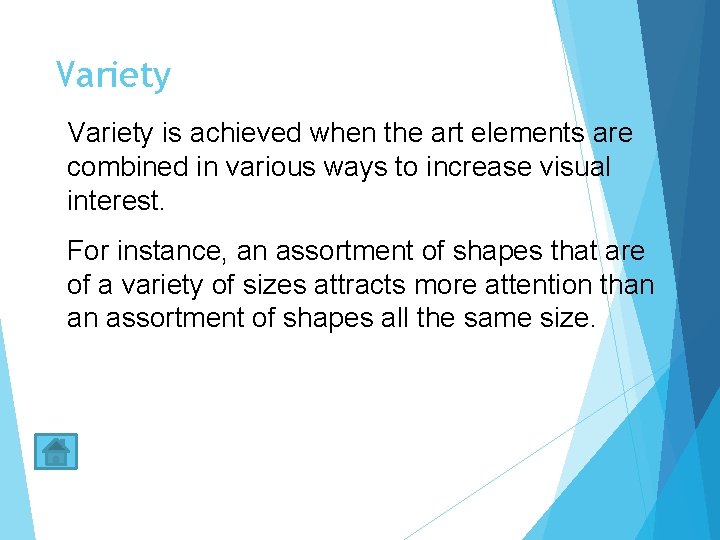 Variety

Variety is achieved when the art elements are combined in various ways to increase visual interest.

For instance, an assortment of shapes that are of a variety of sizes attracts more attention than an assortment of shapes all the same size.